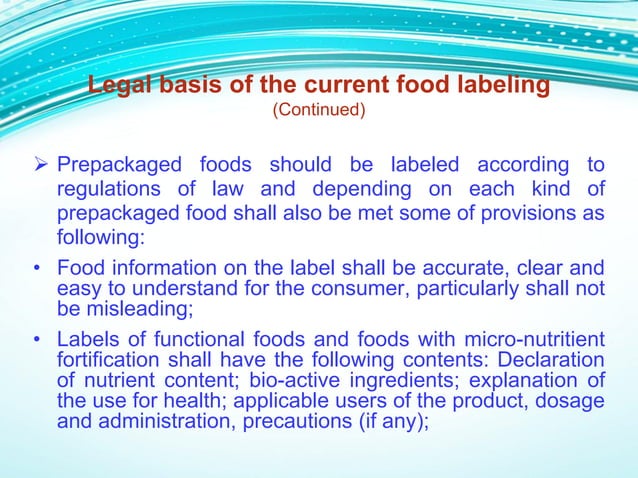 Legal basis of the current food labeling
(Continued)

➢ Prepackaged foods should be labeled according to regulations of law and depending on each kind of prepackaged food shall also be met some of provisions as following:

• Food information on the label shall be accurate, clear and easy to understand for the consumer, particularly shall not be misleading;

• Labels of functional foods and foods with micro-nutritient fortification shall have the following contents: Declaration of nutrient content; bio-active ingredients; explanation of the use for health; applicable users of the product, dosage and administration, precautions (if any);